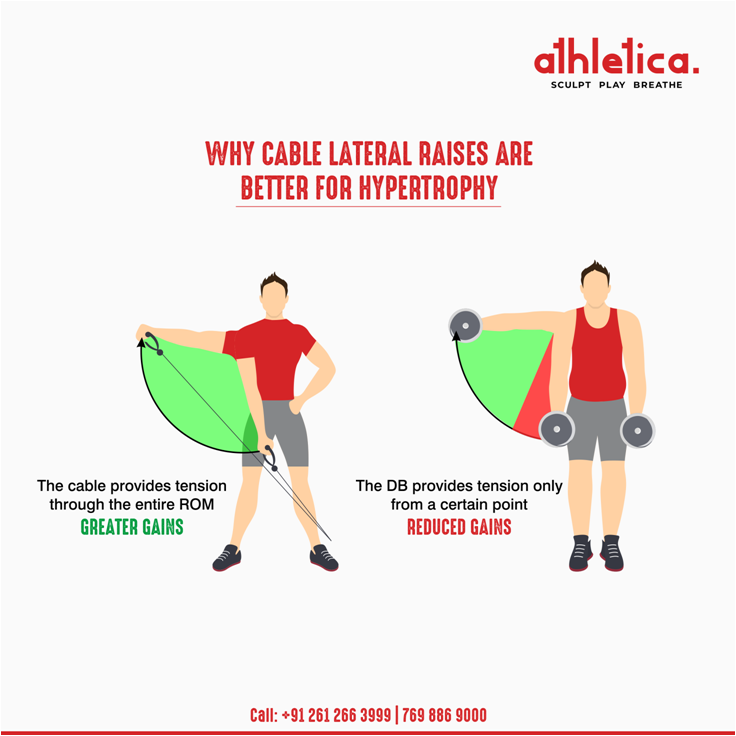 athletica.
SCULPT PLAY BREATHE

WHY CABLE LATERAL RAISES ARE BETTER FOR HYPERTROPHY

The cable provides tension through the entire ROM
GREATER GAINS

The DB provides tension only from a certain point
REDUCED GAINS

Call: +91 261 266 3999 | 769 886 9000